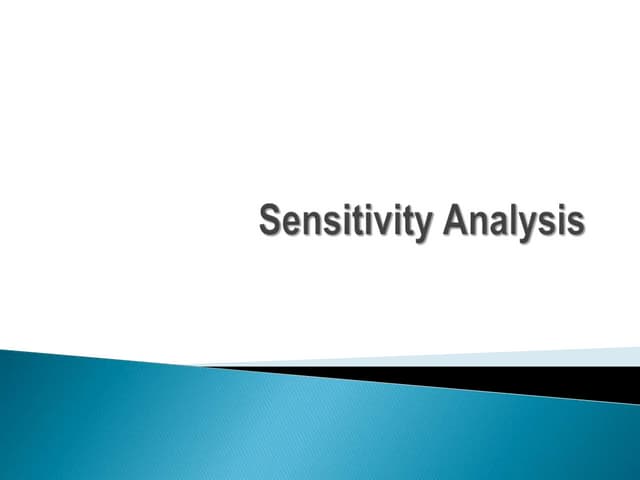 Sensitivity Analysis